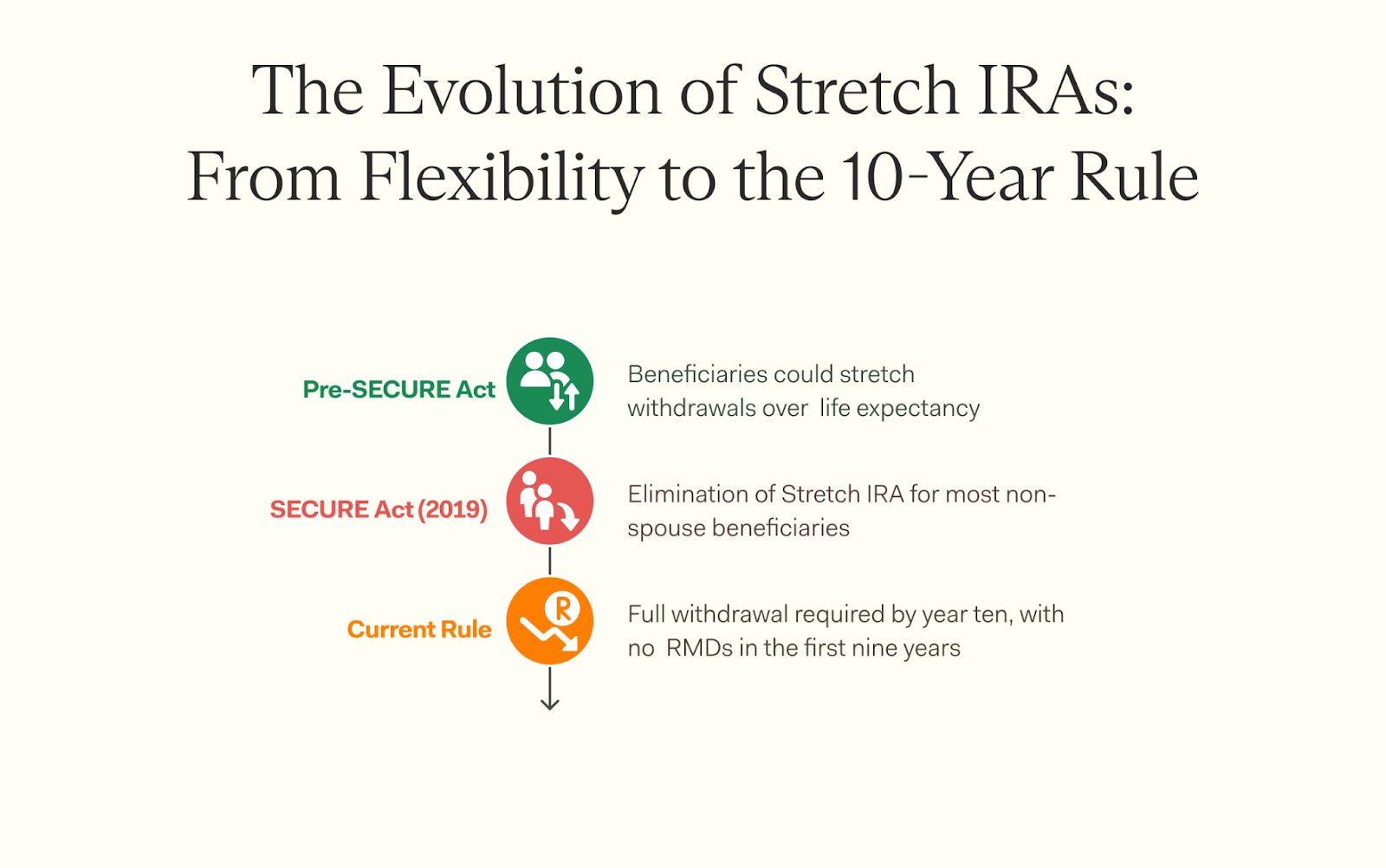 The Evolution of Stretch IRAs: From Flexibility to the 10-Year Rule

Pre-SECURE Act

Beneficiaries could stretch withdrawals over life expectancy

SECURE Act (2019)

Elimination of Stretch IRA for most non-spouse beneficiaries

Current Rule

R

Full withdrawal required by year ten, with no RMDs in the first nine years